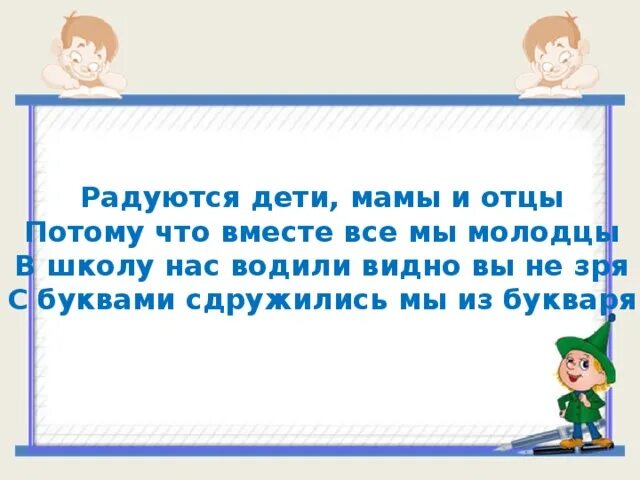 Радуются дети, мамы и отцы
Потому что вместе все мы молодцы
В школу нас водили видно вы не зря
С буквами сдружились мы из букваря